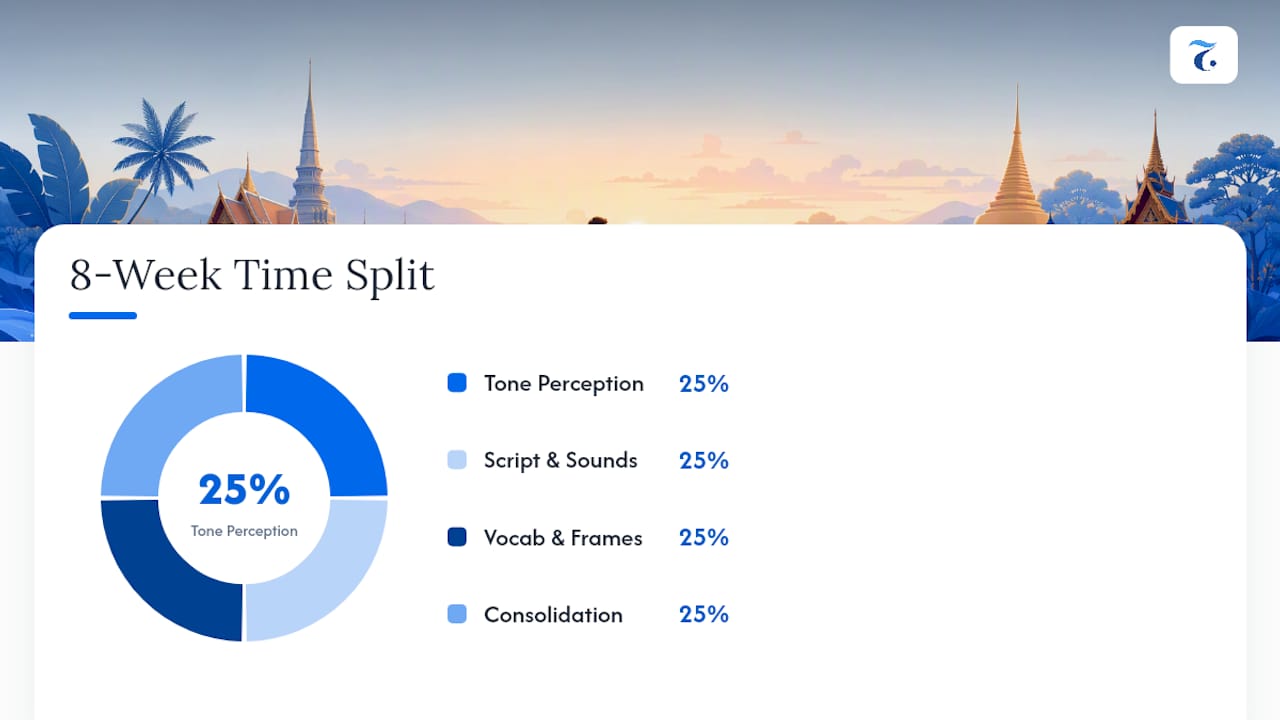 8-Week Time Split

25%
Tone Perception

Tone Perception 25%

Script & Sounds 25%

Vocab & Frames 25%

Consolidation 25%